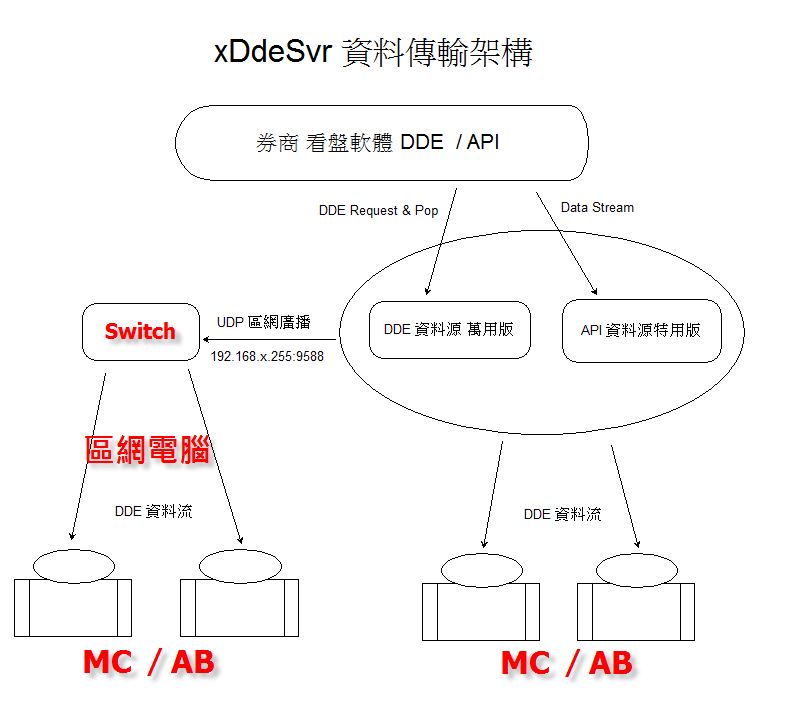 xDdeSvr 資料傳輸架構

券商 看盤軟體 DDE / API

DDE Request & Pop

Data Stream

Switch

UDP 區網廣播

192.168.x.255:9588

DDE 資料源 萬用版

API 資料源特用版

區網電腦

DDE 資料流

DDE 資料流

MC / AB

MC / AB